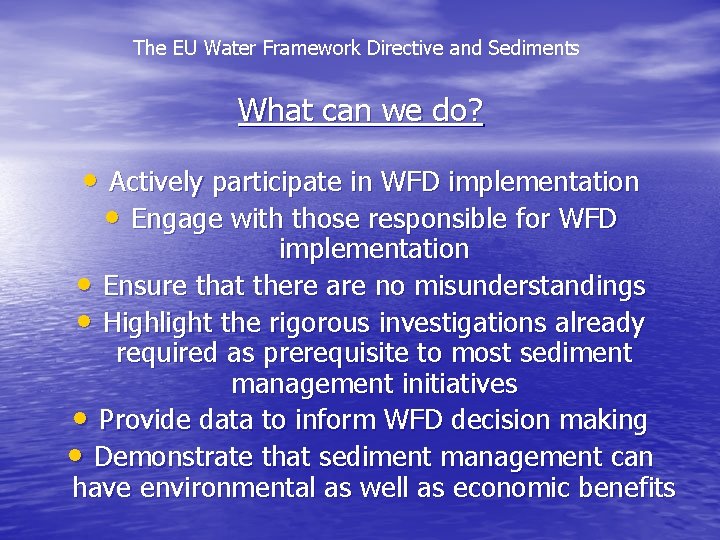 The EU Water Framework Directive and Sediments

What can we do?

• Actively participate in WFD implementation
• Engage with those responsible for WFD implementation
• Ensure that there are no misunderstandings
• Highlight the rigorous investigations already required as prerequisite to most sediment management initiatives
• Provide data to inform WFD decision making
• Demonstrate that sediment management can have environmental as well as economic benefits